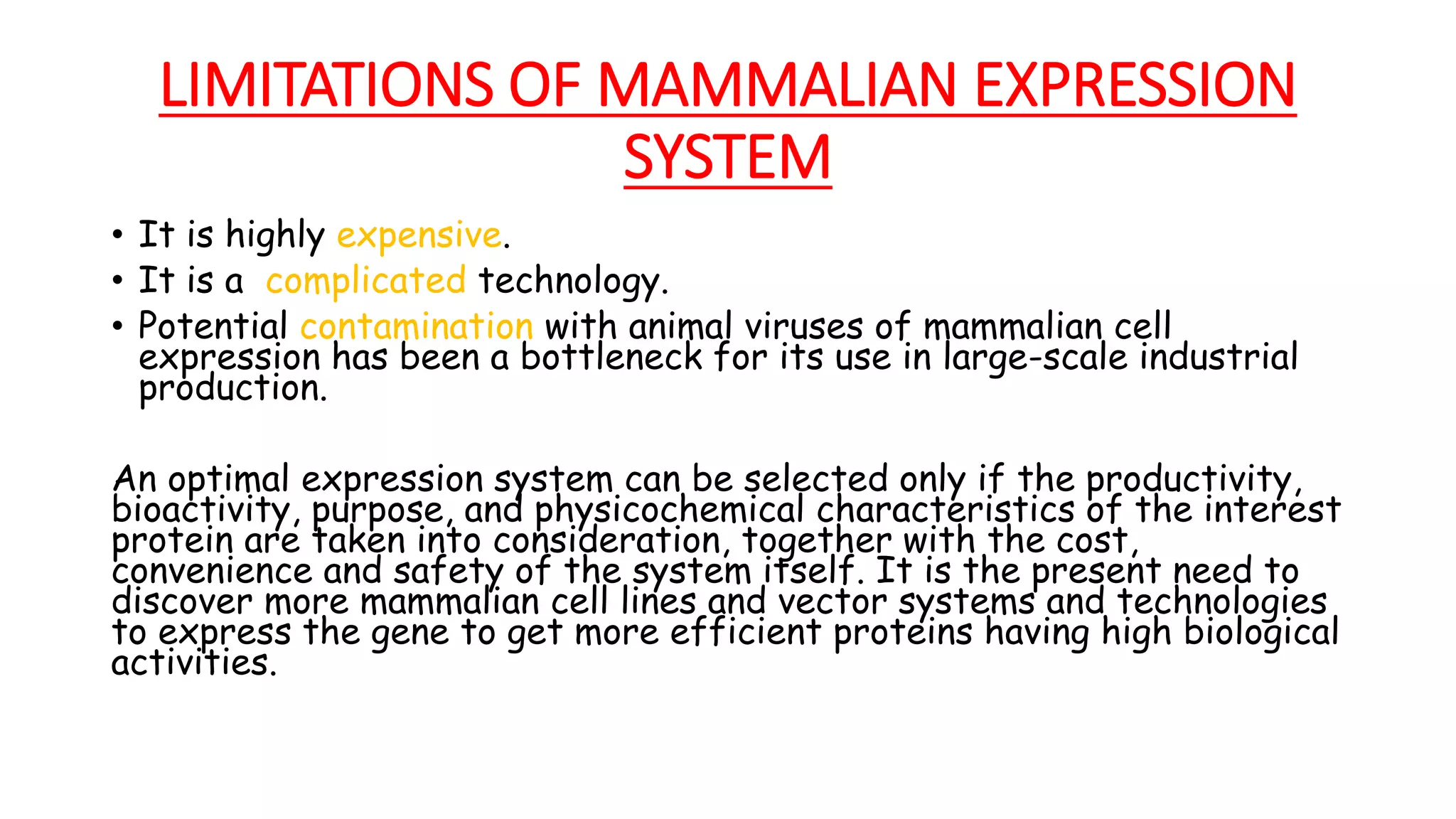 LIMITATIONS OF MAMMALIAN EXPRESSION SYSTEM

• It is highly expensive.
• It is a complicated technology.
• Potential contamination with animal viruses of mammalian cell expression has been a bottleneck for its use in large-scale industrial production.

An optimal expression system can be selected only if the productivity, bioactivity, purpose, and physicochemical characteristics of the interest protein are taken into consideration, together with the cost, convenience and safety of the system itself. It is the present need to discover more mammalian cell lines and vector systems and technologies to express the gene to get more efficient proteins having high biological activities.